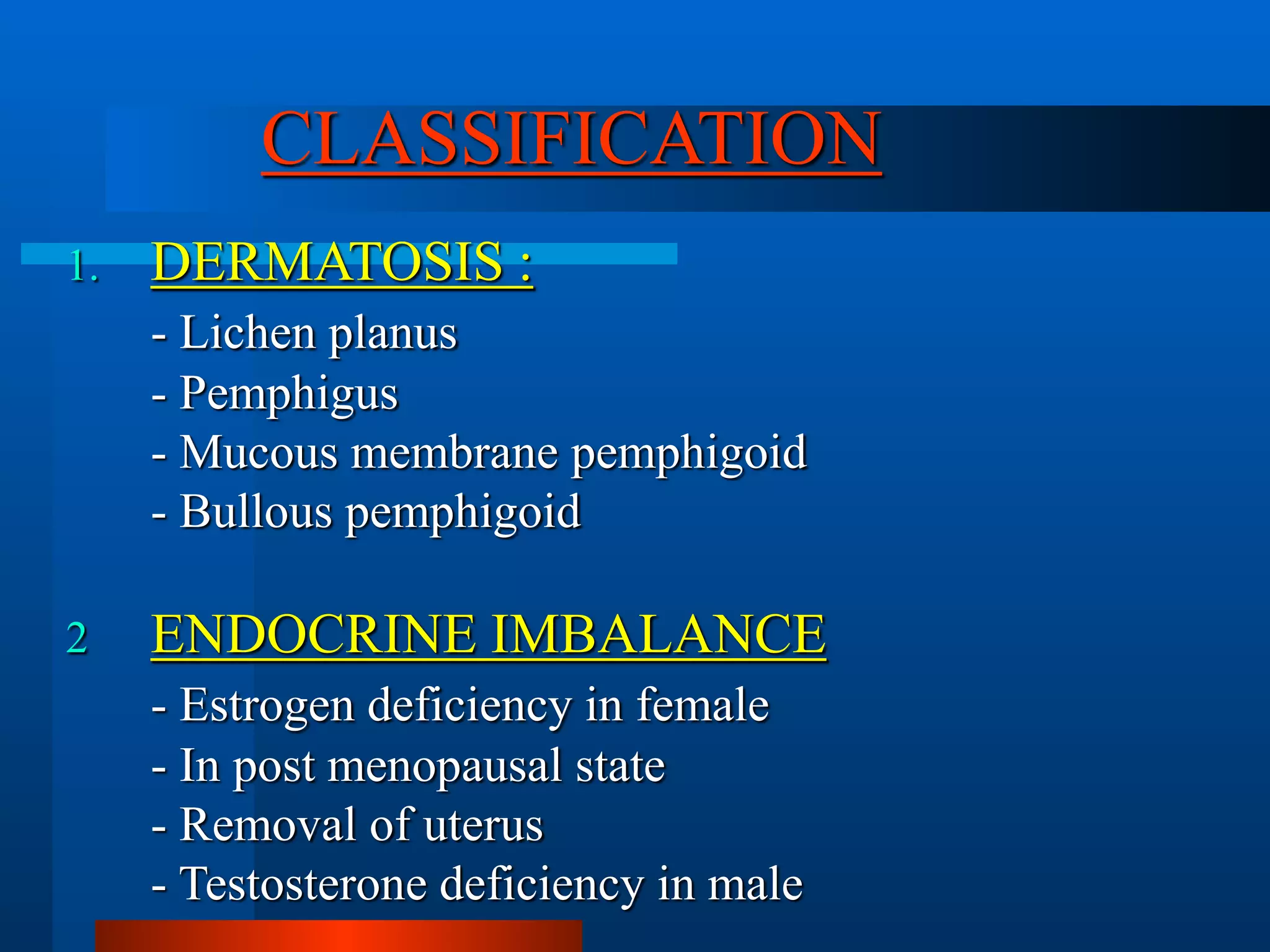 CLASSIFICATION

1. DERMATOSIS :

- Lichen planus
- Pemphigus
- Mucous membrane pemphigoid
- Bullous pemphigoid

2 ENDOCRINE IMBALANCE

- Estrogen deficiency in female
- In post menopausal state
- Removal of uterus
- Testosterone deficiency in male